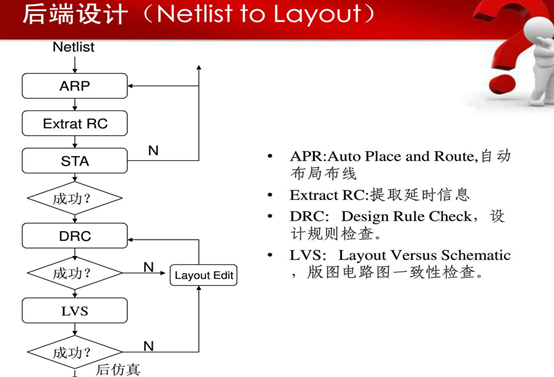 后端设计（Netlist to Layout）

Netlist

ARP

Extrat RC

STA

N

成功?

DRC

成功?

N

Layout Edit

LVS

成功?

N

后仿真

• APR:Auto Place and Route,自动布局布线
• Extract RC:提取延时信息
• DRC: Design Rule Check，设计规则检查。
• LVS: Layout Versus Schematic，版图电路图一致性检查。